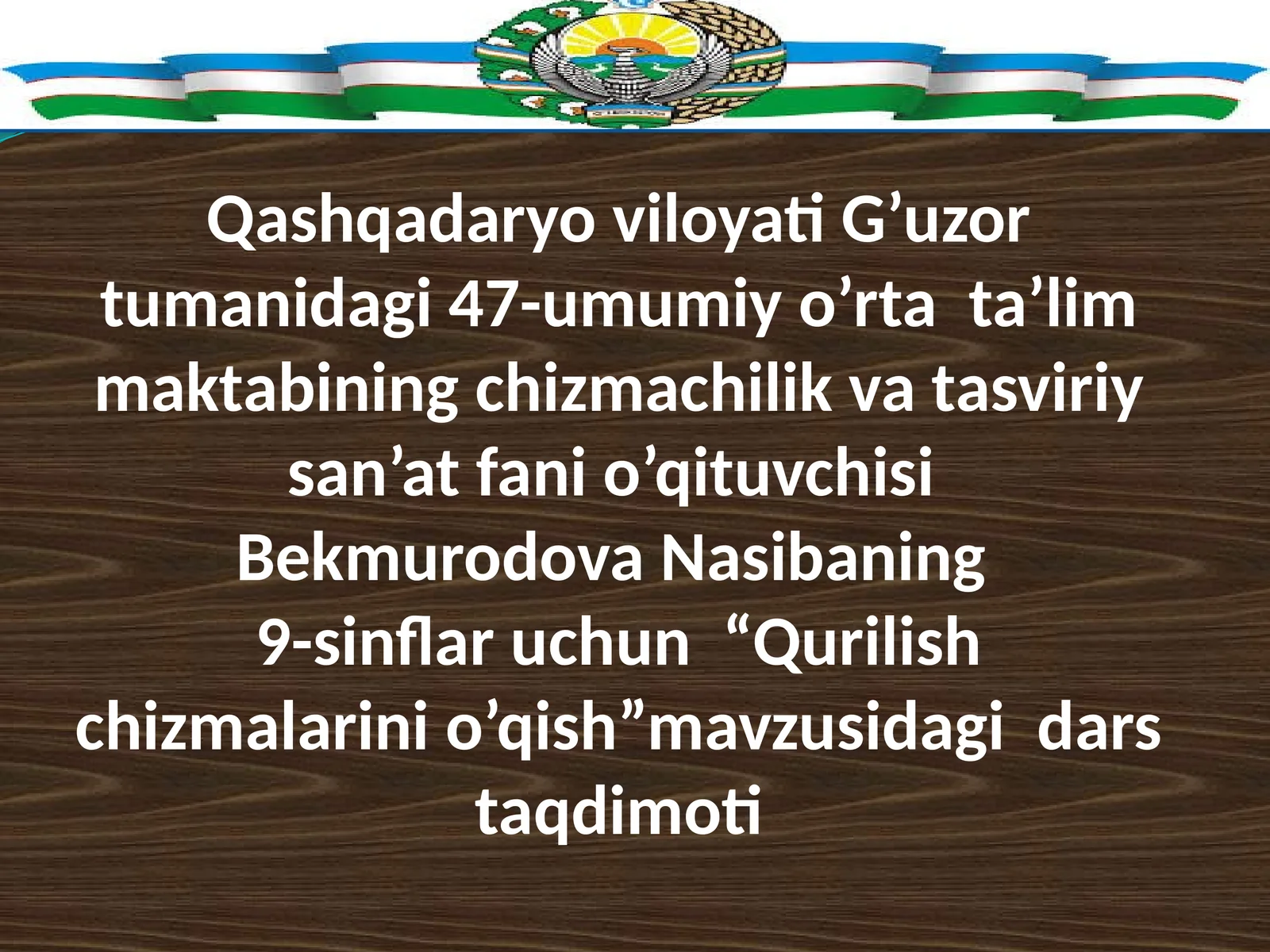 Qashqadaryo viloyati G’uzor tumanidagi 47-umumiy o’rta ta’lim maktabining chizmachilik va tasviriy san’at fani o’qituvchisi Bekmurodova Nasibaning 9-sinflar uchun “Qurilish chizmalarini o’qish”mavzusidagi dars taqdimoti